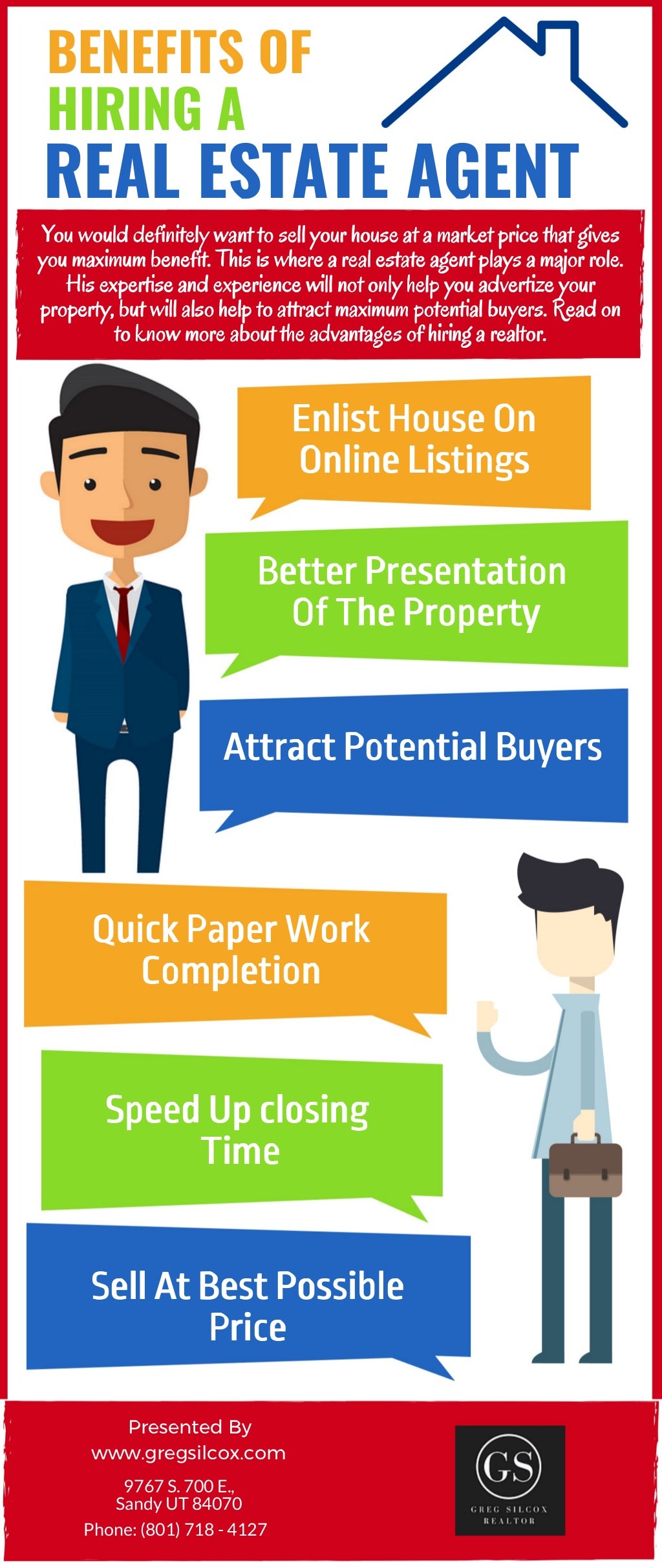 BENEFITS OF HIRING A REAL ESTATE AGENT

You would definitely want to sell your house at a market price that gives you maximum benefit. This is where a real estate agent plays a major role. His expertise and experience will not only help you advertize your property, but will also help to attract maximum potential buyers. Read on to know more about the advantages of hiring a realtor.

Enlist House On Online Listings

Better Presentation Of The Property

Attract Potential Buyers

Quick Paper Work Completion

Speed Up closing Time

Sell At Best Possible Price

Presented By
www.gregsilcox.com

9767 S. 700 E.,
Sandy UT 84070

Phone: (801) 718 - 4127

GS
GREG SILCOX
REALTOR